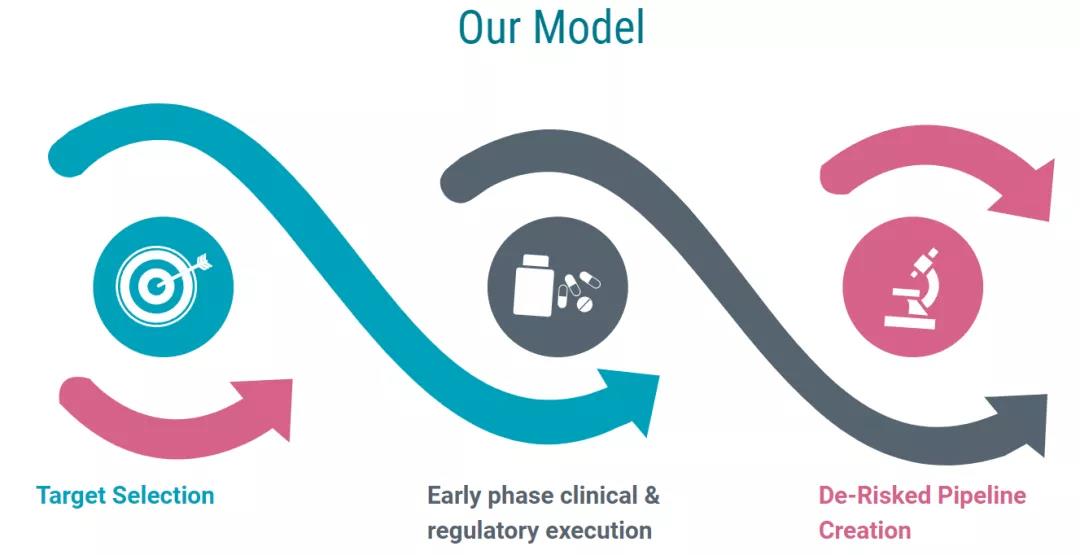 Our Model

Target Selection

Early phase clinical & regulatory execution

De-Risked Pipeline Creation